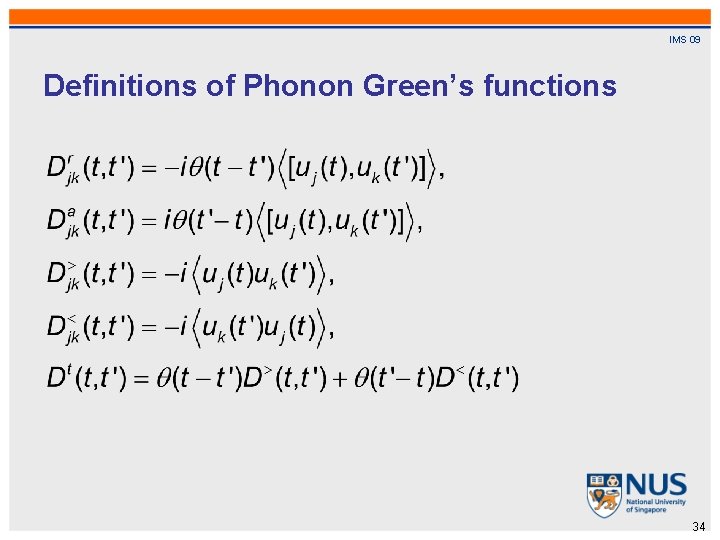 IMS 09

Definitions of Phonon Green's functions

$D^{r}_{jk}(t,t') = -i\theta(t-t')\left\langle [u_j(t), u_k(t')] \right\rangle,$

$D^{a}_{jk}(t,t') = i\theta(t'-t)\left\langle [u_j(t), u_k(t')] \right\rangle,$

$D^{>}_{jk}(t,t') = -i\left\langle u_j(t) u_k(t') \right\rangle,$

$D^{<}_{jk}(t,t') = -i\left\langle u_k(t') u_j(t) \right\rangle,$

$D^{t}(t,t') = \theta(t-t')D^{>}(t,t') + \theta(t'-t)D^{<}(t,t')$

NUS
National University of Singapore

34